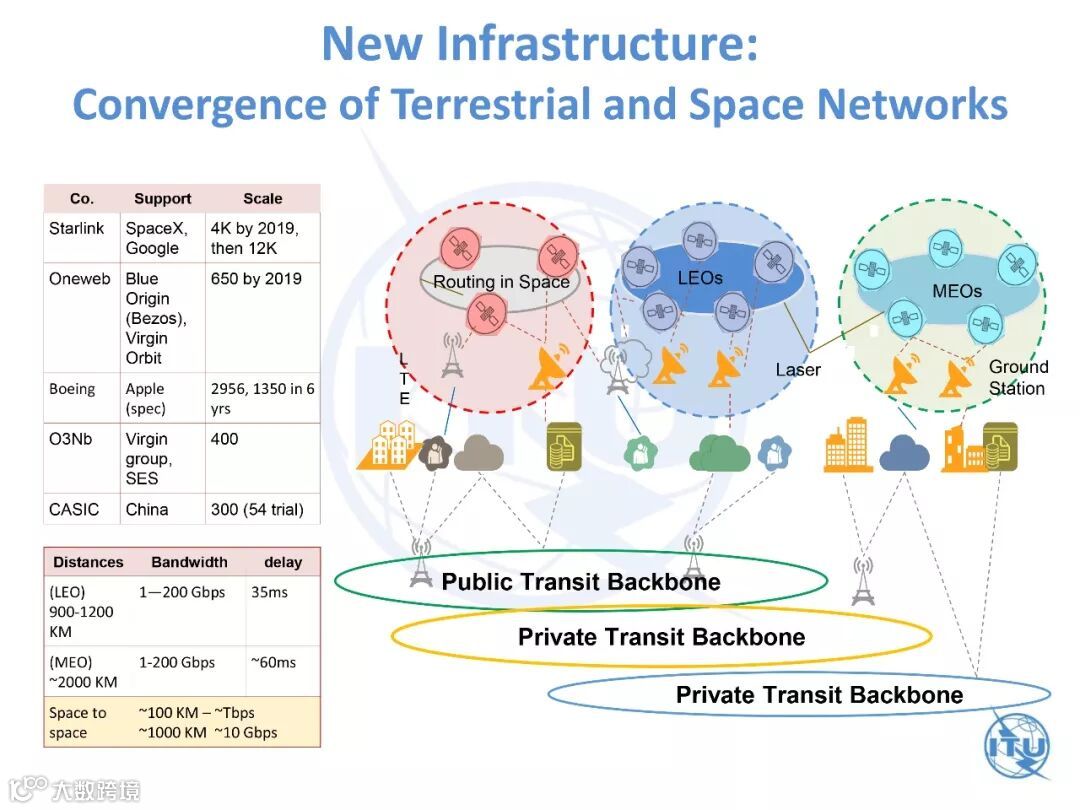 New Infrastructure:
Convergence of Terrestrial and Space Networks

| Co. | Support | Scale |
|---|---|---|
| Starlink | SpaceX, Google | 4K by 2019, then 12K |
| Oneweb | Blue Origin (Bezos), Virgin Orbit | 650 by 2019 |
| Boeing | Apple (spec) | 2956, 1350 in 6 yrs |
| O3Nb | Virgin group, SES | 400 |
| CASIC | China | 300 (54 trial) |

| Distances | Bandwidth | delay |
|---|---|---|
| (LEO) 900-1200 KM | 1—200 Gbps | 35ms |
| (MEO) ~2000 KM | 1-200 Gbps | ~60ms |
| Space to space | ~100 KM – ~Tbps ~1000 KM ~10 Gbps | |

Routing in Space
LEOs
MEOs
LTE
Laser
Ground Station
Public Transit Backbone
Private Transit Backbone
Private Transit Backbone
ITU
大数跨境